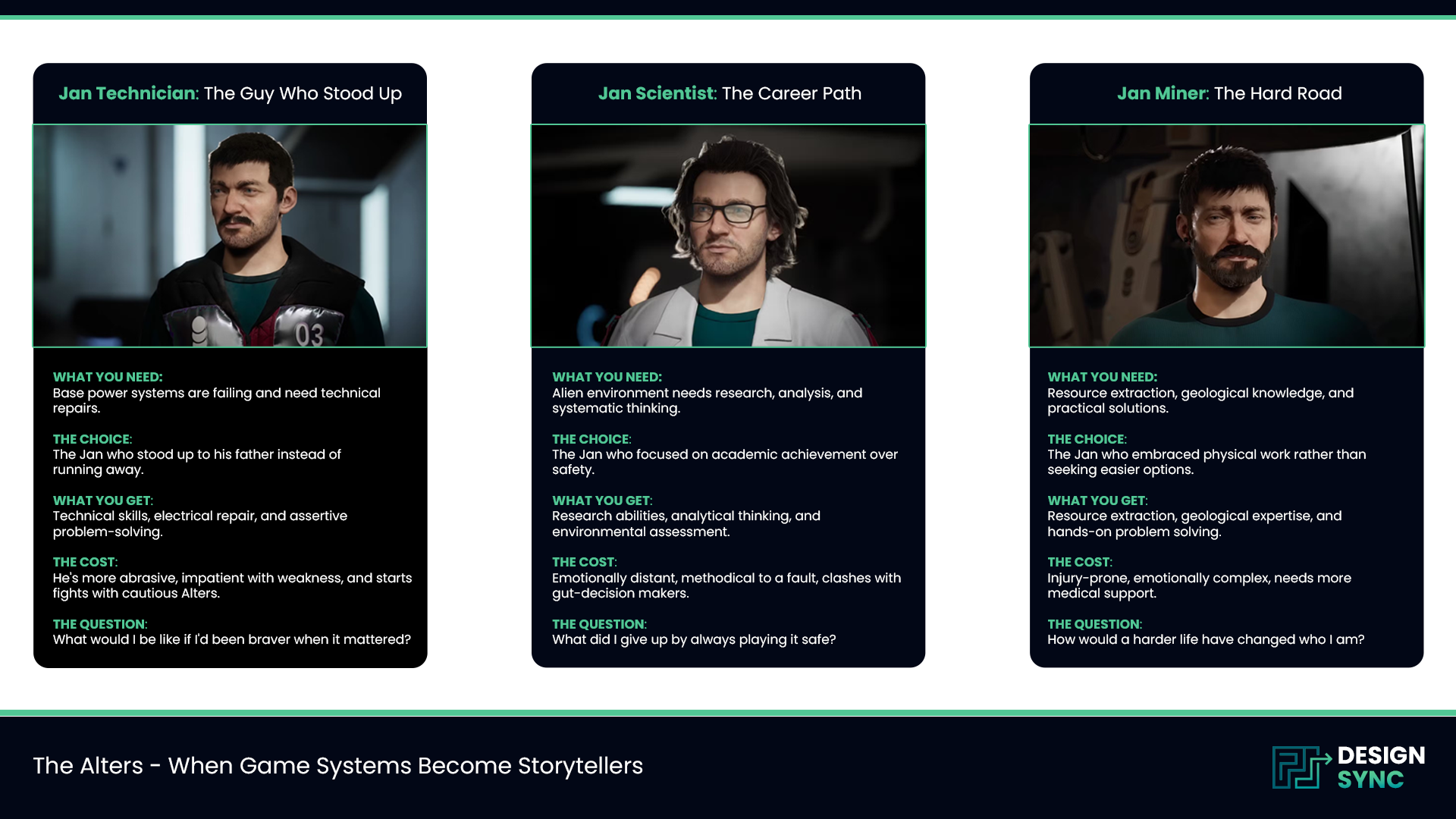 Jan Technician: The Guy Who Stood Up

03

WHAT YOU NEED:
Base power systems are failing and need technical repairs.

THE CHOICE:
The Jan who stood up to his father instead of running away.

WHAT YOU GET:
Technical skills, electrical repair, and assertive problem-solving.

THE COST:
He's more abrasive, impatient with weakness, and starts fights with cautious Alters.

THE QUESTION:
What would I be like if I'd been braver when it mattered?

Jan Scientist: The Career Path

WHAT YOU NEED:
Alien environment needs research, analysis, and systematic thinking.

THE CHOICE:
The Jan who focused on academic achievement over safety.

WHAT YOU GET:
Research abilities, analytical thinking, and environmental assessment.

THE COST:
Emotionally distant, methodical to a fault, clashes with gut-decision makers.

THE QUESTION:
What did I give up by always playing it safe?

Jan Miner: The Hard Road

WHAT YOU NEED:
Resource extraction, geological knowledge, and practical solutions.

THE CHOICE:
The Jan who embraced physical work rather than seeking easier options.

WHAT YOU GET:
Resource extraction, geological expertise, and hands-on problem solving.

THE COST:
Injury-prone, emotionally complex, needs more medical support.

THE QUESTION:
How would a harder life have changed who I am?

The Alters - When Game Systems Become Storytellers

DESIGN SYNC